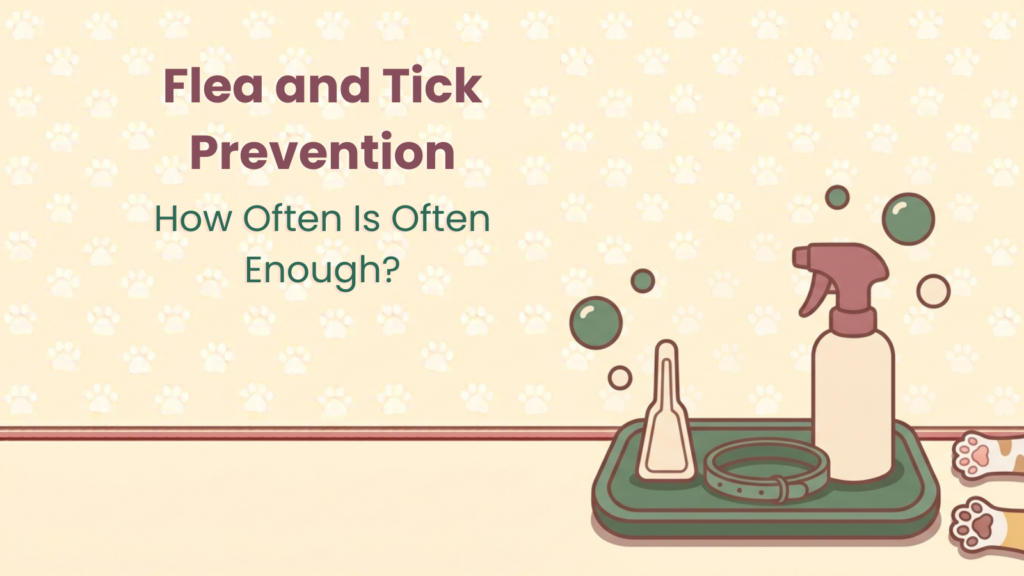 Flea and Tick Prevention

How Often Is Often Enough?